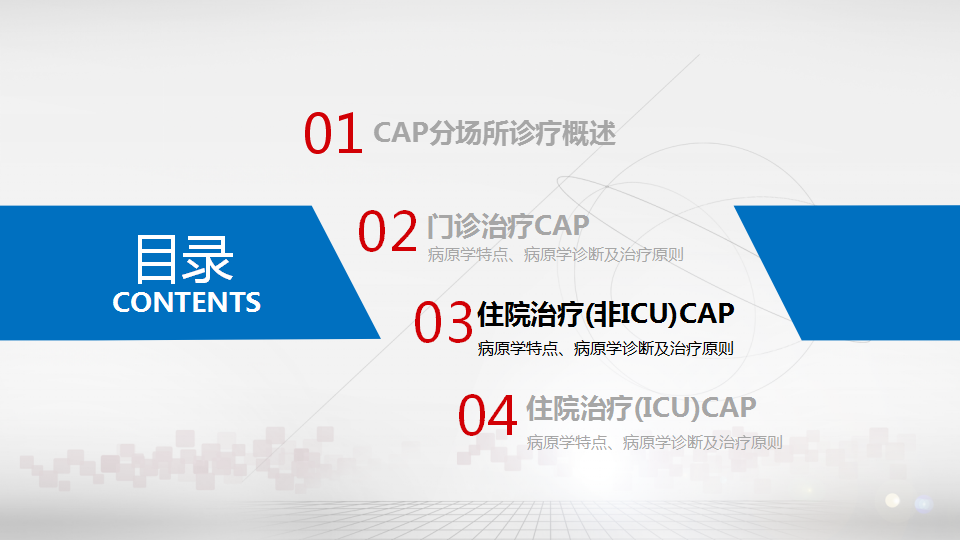 目录
CONTENTS

01 CAP分场所诊疗概述

02 门诊治疗CAP
病原学特点、病原学诊断及治疗原则

03 住院治疗(非ICU)CAP
病原学特点、病原学诊断及治疗原则

04 住院治疗(ICU)CAP
病原学特点、病原学诊断及治疗原则